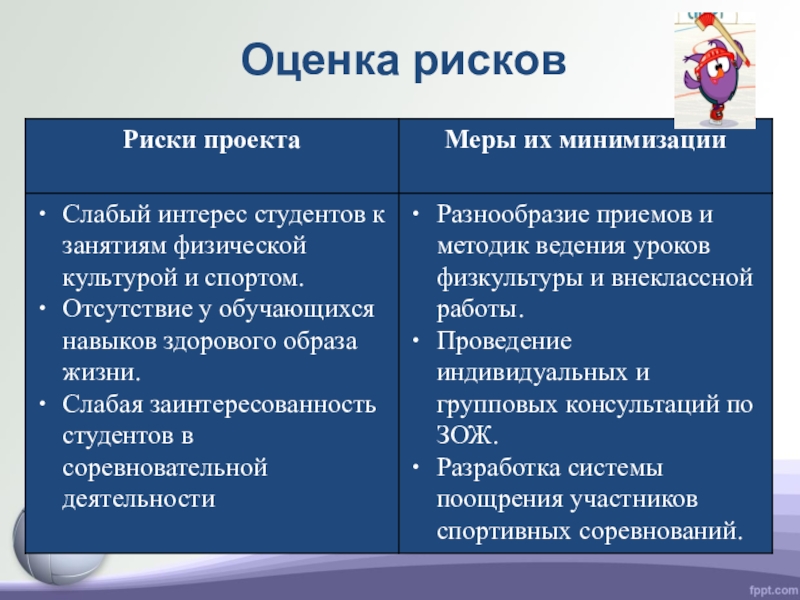 Оценка рисков

| Риски проекта | Меры их минимизации |
|---|---|
| • Слабый интерес студентов к занятиям физической культурой и спортом. • Отсутствие у обучающихся навыков здорового образа жизни. • Слабая заинтересованность студентов в соревновательной деятельности | • Разнообразие приемов и методик ведения уроков физкультуры и внеклассной работы. • Проведение индивидуальных и групповых консультаций по ЗОЖ. • Разработка системы поощрения участников спортивных соревнований. |

fppt.com